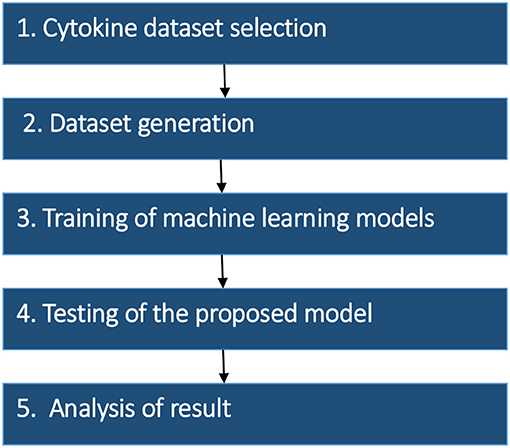 1. Cytokine dataset selection

2. Dataset generation

3. Training of machine learning models

4. Testing of the proposed model

5. Analysis of result